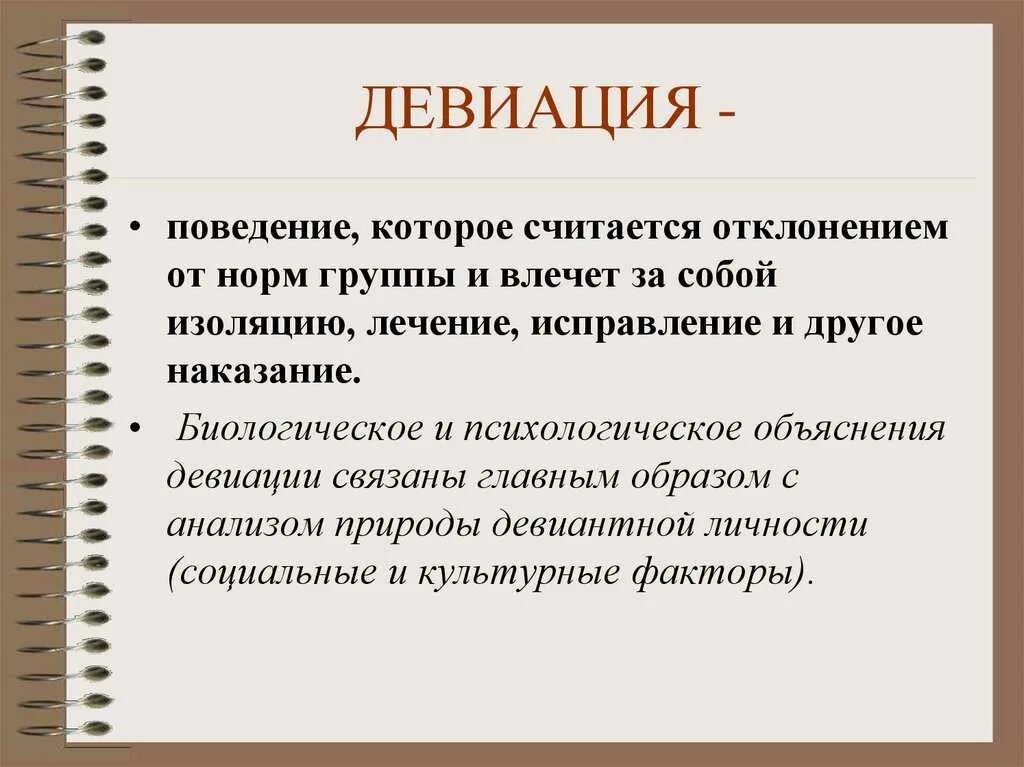 ДЕВИАЦИЯ -

• поведение, которое считается отклонением от норм группы и влечет за собой изоляцию, лечение, исправление и другое наказание.

• Биологическое и психологическое объяснения девиации связаны главным образом с анализом природы девиантной личности (социальные и культурные факторы).